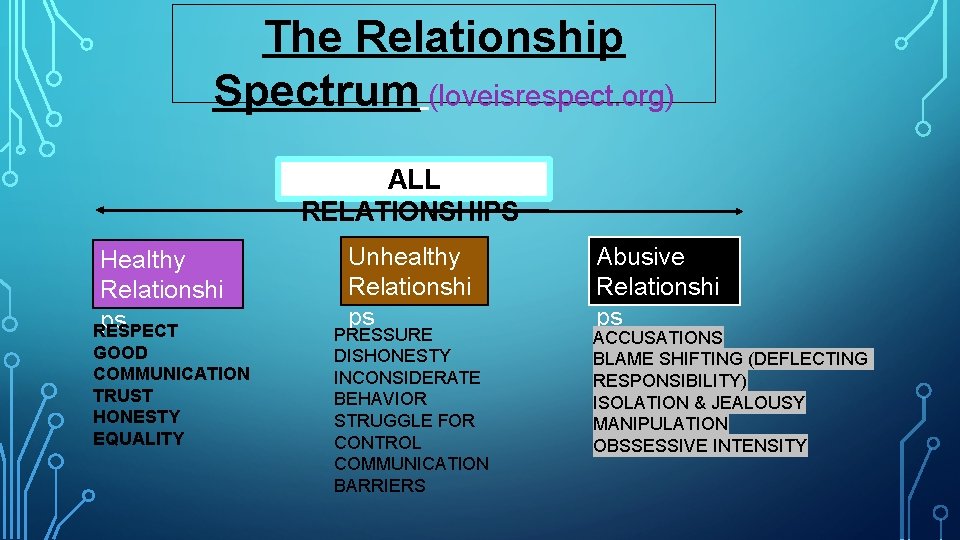 The Relationship Spectrum (loveisrespect.org)

ALL RELATIONSHIPS

Healthy Relationships

RESPECT
GOOD COMMUNICATION
TRUST
HONESTY
EQUALITY

Unhealthy Relationships

PRESSURE
DISHONESTY
INCONSIDERATE BEHAVIOR
STRUGGLE FOR CONTROL
COMMUNICATION BARRIERS

Abusive Relationships

ACCUSATIONS
BLAME SHIFTING (DEFLECTING RESPONSIBILITY)
ISOLATION & JEALOUSY
MANIPULATION
OBSSESSIVE INTENSITY